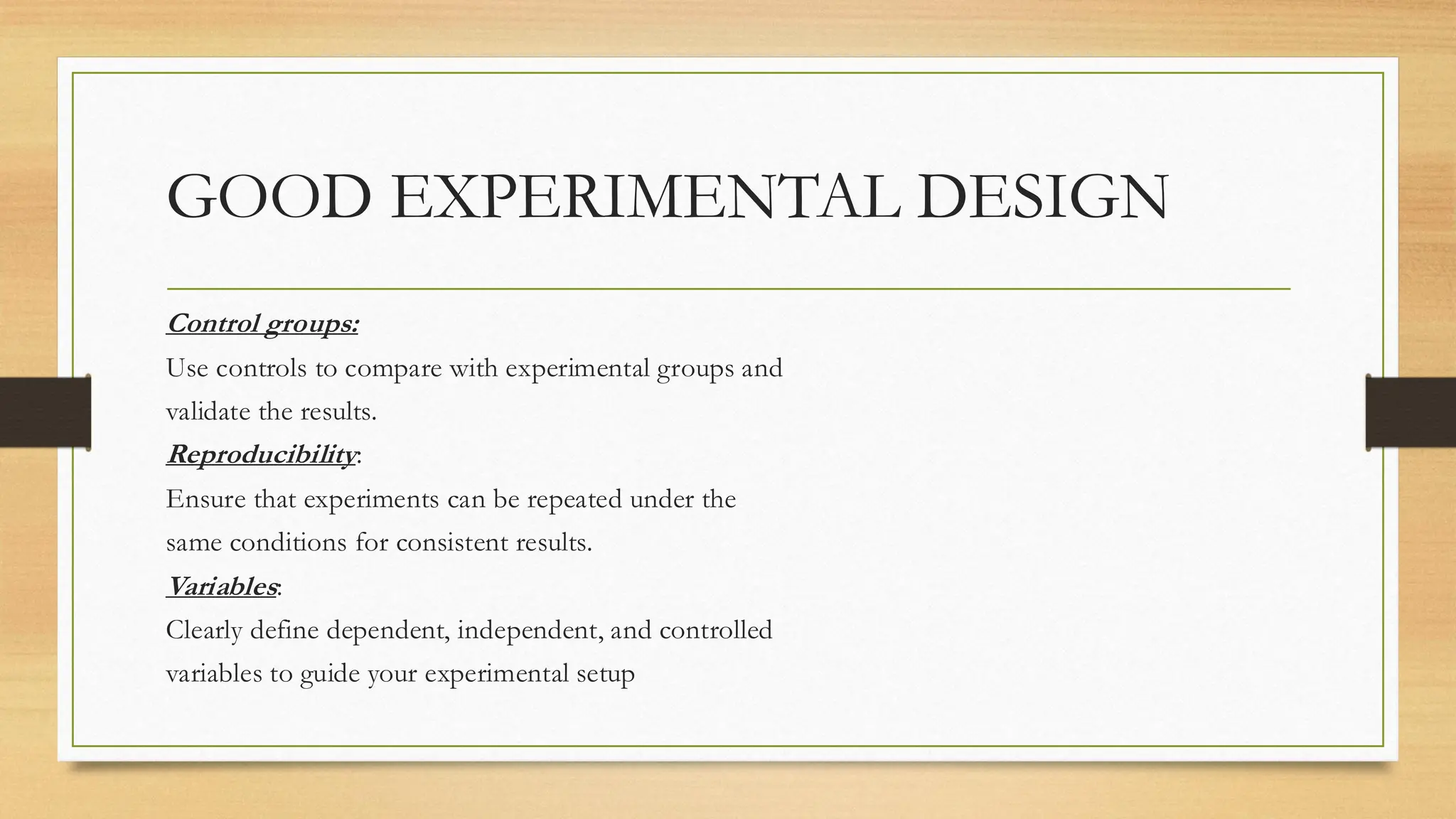 GOOD EXPERIMENTAL DESIGN

Control groups:
Use controls to compare with experimental groups and validate the results.
Reproducibility:
Ensure that experiments can be repeated under the same conditions for consistent results.
Variables:
Clearly define dependent, independent, and controlled variables to guide your experimental setup